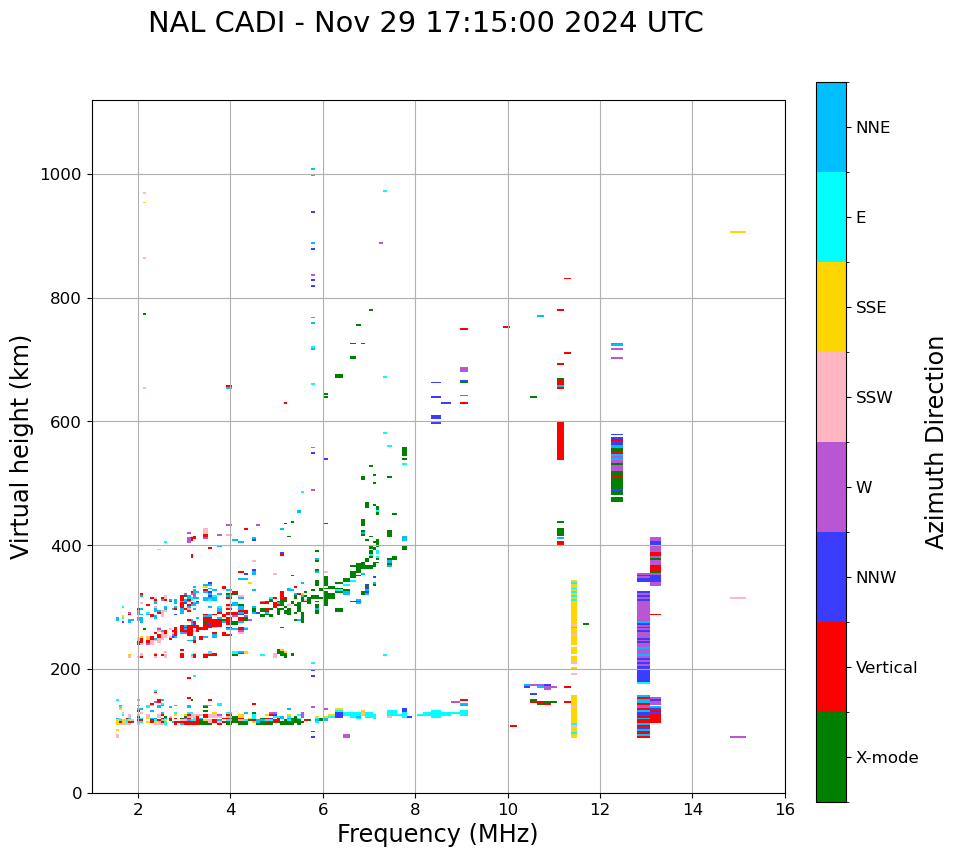 NAL CADI - Nov 29 17:15:00 2024 UTC

Virtual height (km)

1000
800
600
400
200
0

2
4
6
8
10
12
14
16

Frequency (MHz)

NNE
E
SSE
SSW
W
NNW
Vertical
X-mode

Azimuth Direction